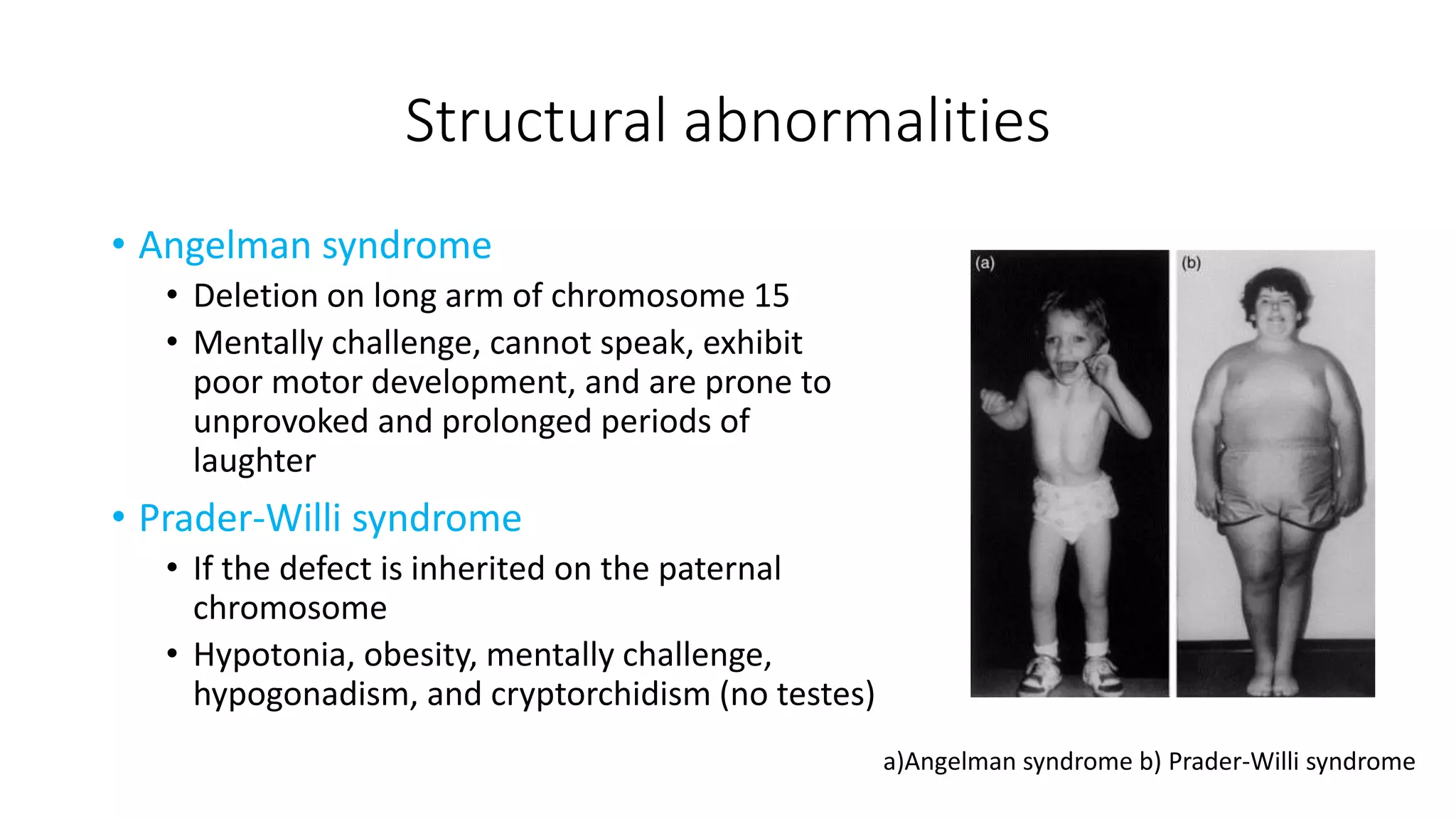 Structural abnormalities

• Angelman syndrome
  • Deletion on long arm of chromosome 15
  • Mentally challenge, cannot speak, exhibit poor motor development, and are prone to unprovoked and prolonged periods of laughter
• Prader-Willi syndrome
  • If the defect is inherited on the paternal chromosome
  • Hypotonia, obesity, mentally challenge, hypogonadism, and cryptorchidism (no testes)

(a)

(b)

a)Angelman syndrome b) Prader-Willi syndrome